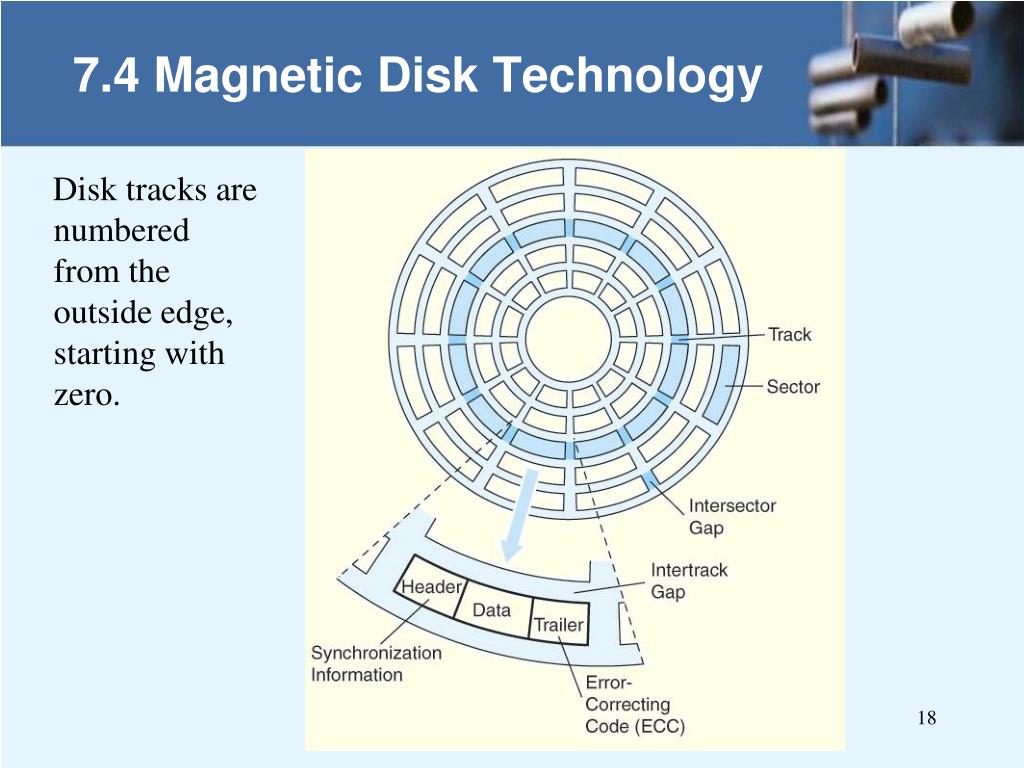 7.4 Magnetic Disk Technology

Disk tracks are numbered from the outside edge, starting with zero.

Track

Sector

Intersector Gap

Intertrack Gap

Header

Data

Trailer

Synchronization Information

Error-Correcting Code (ECC)

18